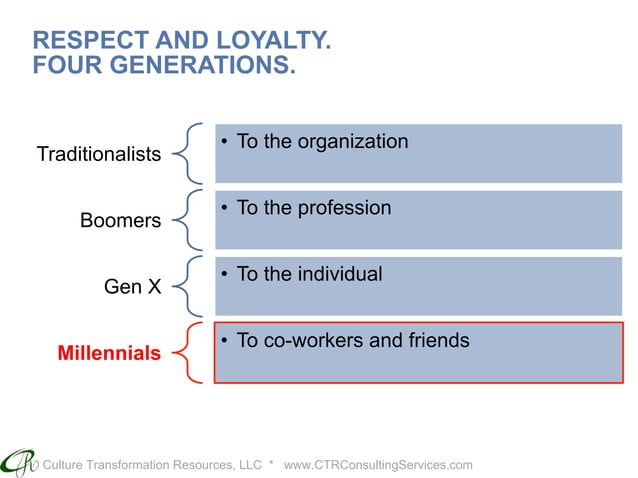 RESPECT AND LOYALTY.
FOUR GENERATIONS.

Traditionalists
• To the organization

Boomers
• To the profession

Gen X
• To the individual

Millennials
• To co-workers and friends

CTR Culture Transformation Resources, LLC * www.CTRConsultingServices.com